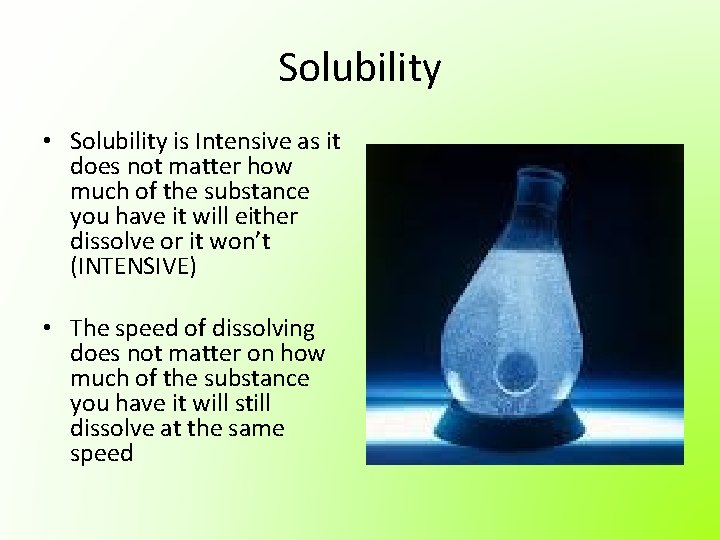 Solubility

• Solubility is Intensive as it does not matter how much of the substance you have it will either dissolve or it won't (INTENSIVE)

• The speed of dissolving does not matter on how much of the substance you have it will still dissolve at the same speed